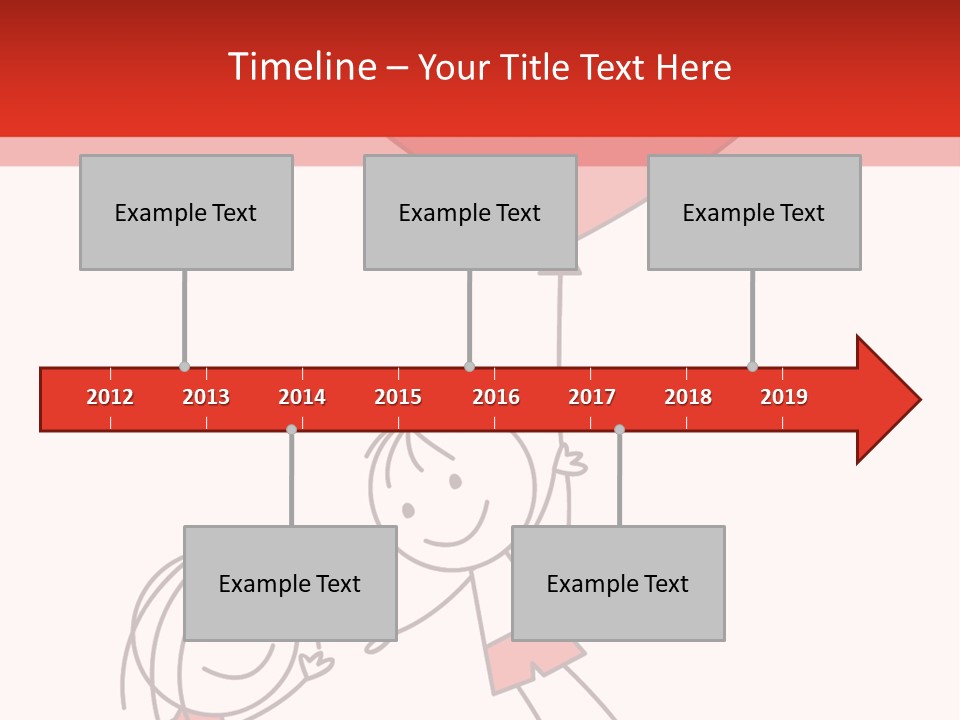 Timeline – Your Title Text Here

Example Text

Example Text

Example Text

2012 2013 2014 2015 2016 2017 2018 2019

Example Text

Example Text